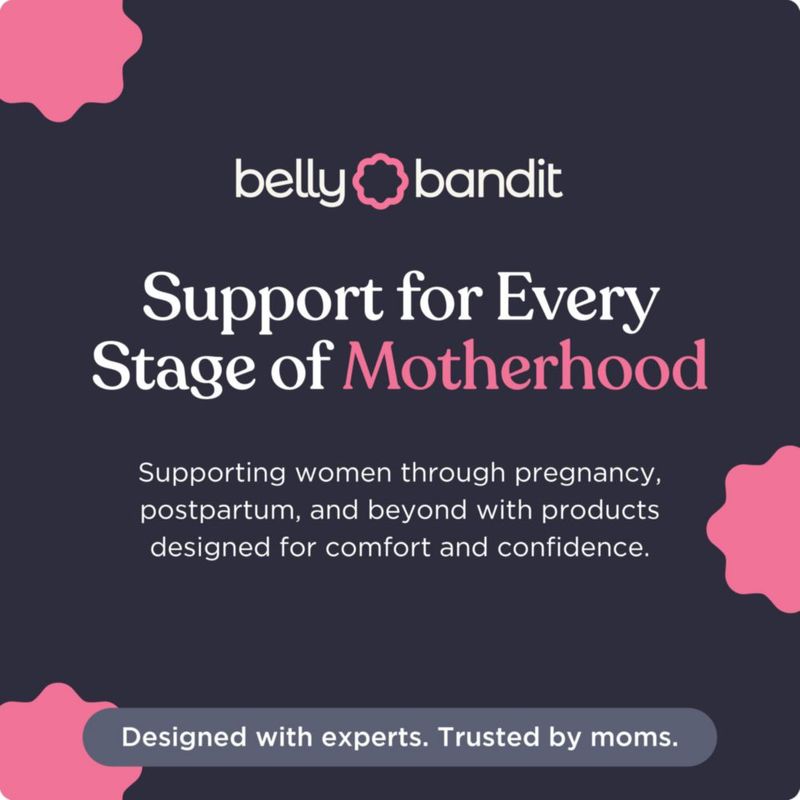 belly bandit

Support for Every Stage of Motherhood

Supporting women through pregnancy, postpartum, and beyond with products designed for comfort and confidence.

Designed with experts. Trusted by moms.